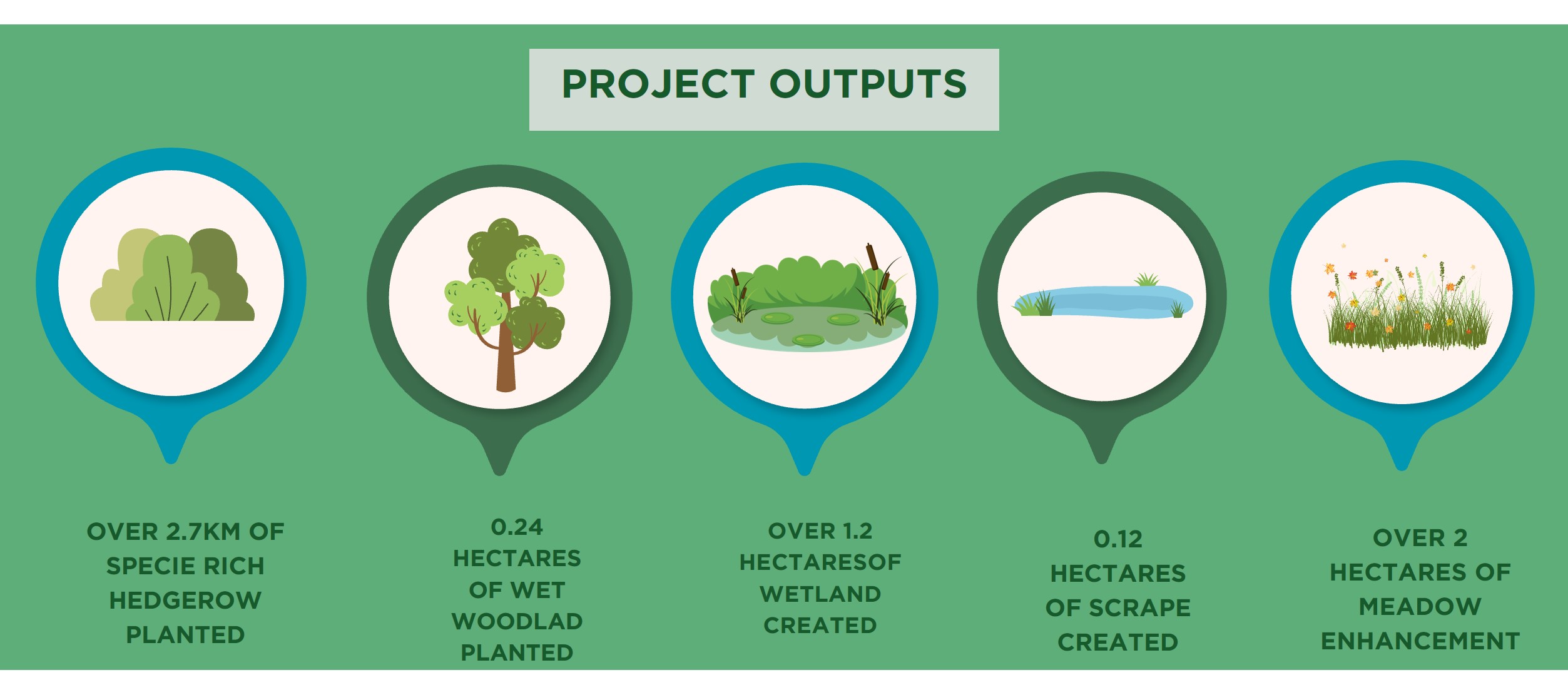 PROJECT OUTPUTS

OVER 2.7KM OF SPECIE RICH HEDGEROW PLANTED

0.24 HECTARES OF WET WOODLAD PLANTED

OVER 1.2 HECTARESOF WETLAND CREATED

0.12 HECTARES OF SCRAPE CREATED

OVER 2 HECTARES OF MEADOW ENHANCEMENT